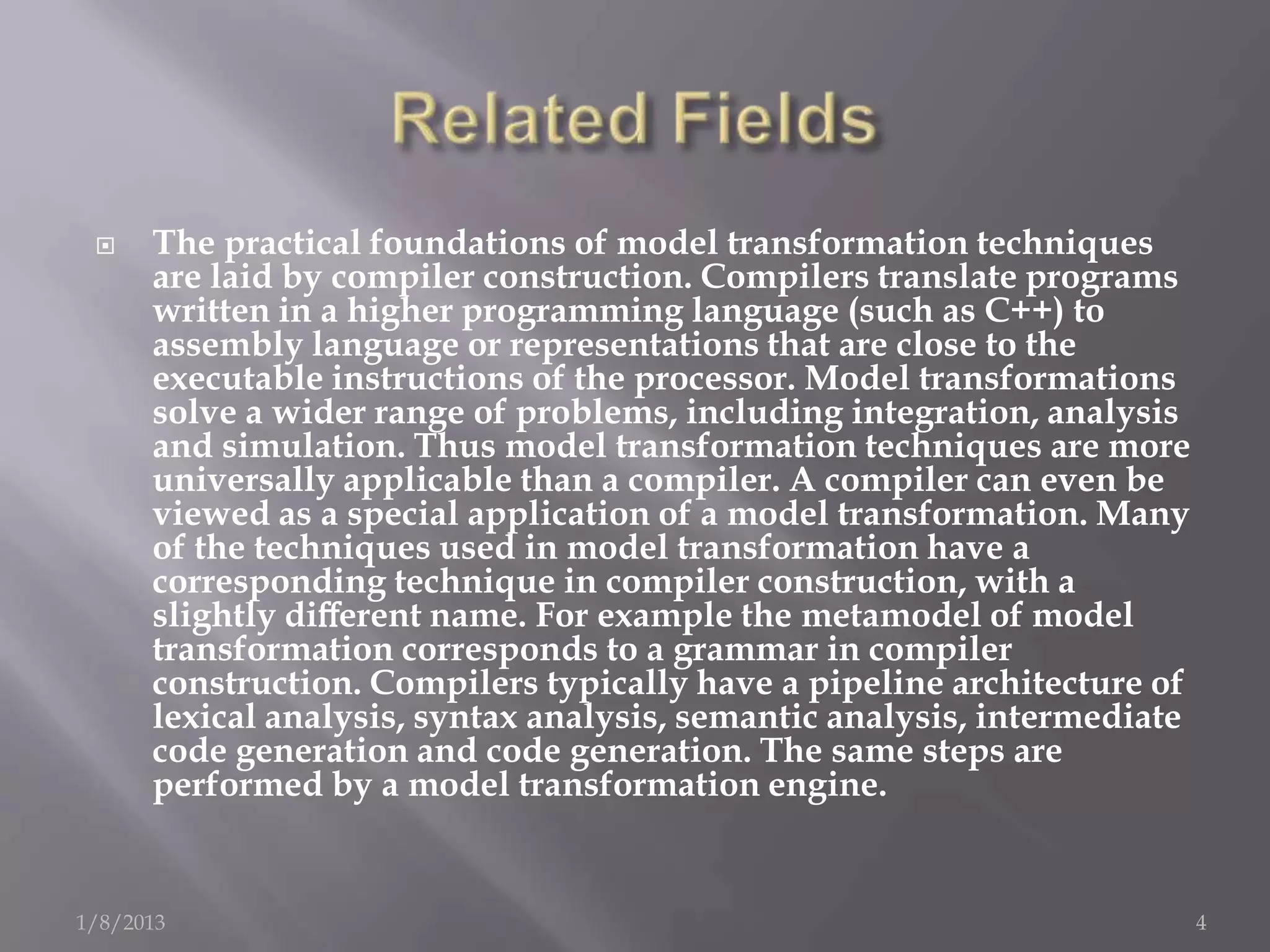 Related Fields

The practical foundations of model transformation techniques are laid by compiler construction. Compilers translate programs written in a higher programming language (such as C++) to assembly language or representations that are close to the executable instructions of the processor. Model transformations solve a wider range of problems, including integration, analysis and simulation. Thus model transformation techniques are more universally applicable than a compiler. A compiler can even be viewed as a special application of a model transformation. Many of the techniques used in model transformation have a corresponding technique in compiler construction, with a slightly different name. For example the metamodel of model transformation corresponds to a grammar in compiler construction. Compilers typically have a pipeline architecture of lexical analysis, syntax analysis, semantic analysis, intermediate code generation and code generation. The same steps are performed by a model transformation engine.

1/8/2013

4